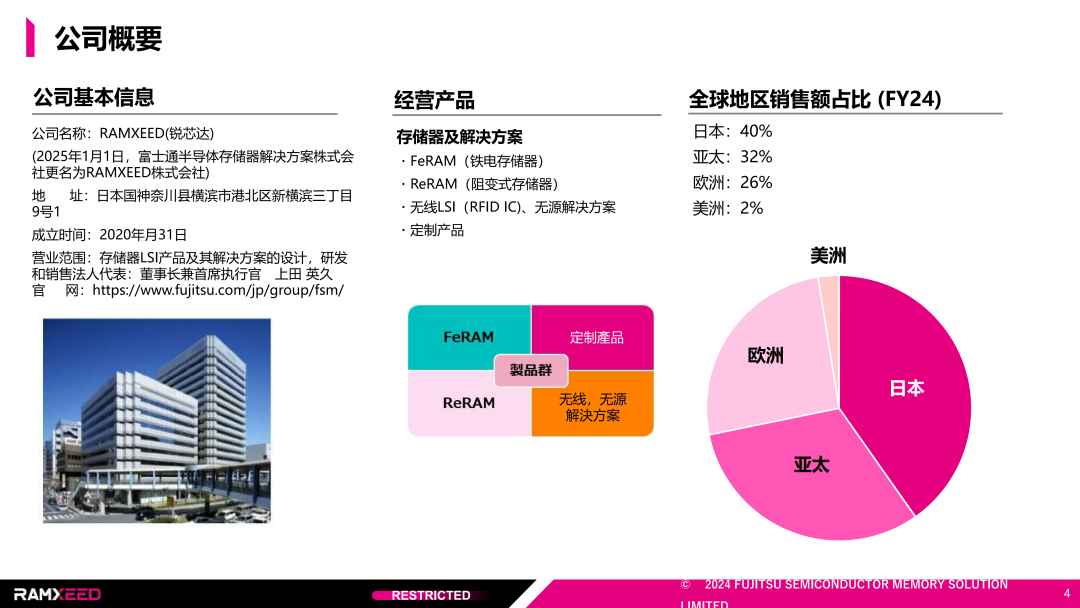 公司概要

公司基本信息

公司名称：RAMXEED(锐芯达)

(2025年1月1日，富士通半导体存储器解决方案株式会社更名为RAMXEED株式会社)

地　　址：日本国神奈川县横滨市港北区新横滨三丁目9号1

成立时间：2020年月31日

营业范围：存储器LSI产品及其解决方案的设计，研发和销售法人代表：董事长兼首席执行官　上田 英久
官　　网：https://www.fujitsu.com/jp/group/fsm/

经营产品

存储器及解决方案

・FeRAM（铁电存储器）
・ReRAM（阻变式存储器）
・无线LSI（RFID IC)、无源解决方案
・定制产品

FeRAM

定制產品

製品群

ReRAM

无线，无源解决方案

全球地区销售额占比 (FY24)

日本：40%
亚太：32%
欧洲：26%
美洲：2%

美洲

欧洲

日本

亚太

RAMXEED

RESTRICTED

© 2024 FUJITSU SEMICONDUCTOR MEMORY SOLUTION LIMITED

4